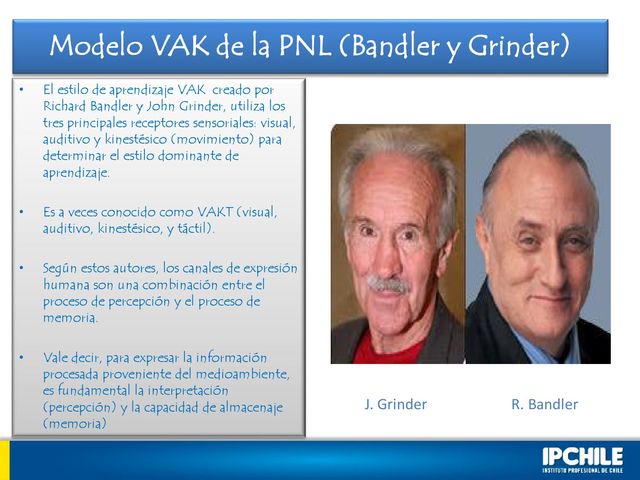 Modelo VAK de la PNL (Bandler y Grinder)

• El estilo de aprendizaje VAK creado por Richard Bandler y John Grinder, utiliza los tres principales receptores sensoriales: visual, auditivo y kinestésico (movimiento) para determinar el estilo dominante de aprendizaje.

• Es a veces conocido como VAKT (visual, auditivo, kinestésico, y táctil).

• Según estos autores, los canales de expresión humana son una combinación entre el proceso de percepción y el proceso de memoria.

• Vale decir, para expresar la información procesada proveniente del medioambiente, es fundamental la interpretación (percepción) y la capacidad de almacenaje (memoria)

J. Grinder

R. Bandler

IPCHILE
INSTITUTO PROFESIONAL DE CHILE